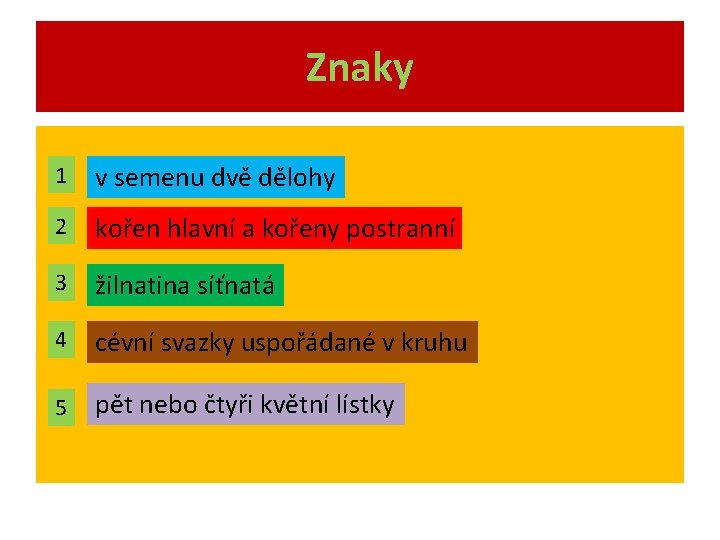 Znaky

1 v semenu dvě dělohy

2 kořen hlavní a kořeny postranní

3 žilnatina síťnatá

4 cévní svazky uspořádané v kruhu

5 pět nebo čtyři květní lístky